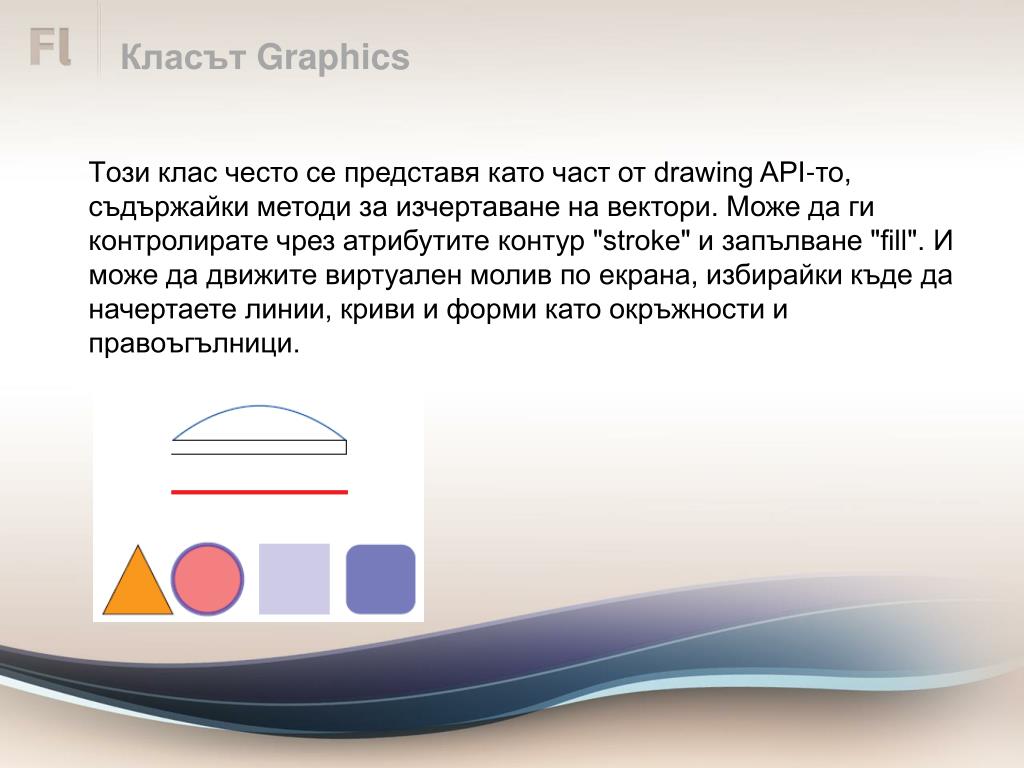 Fl

Класът Graphics

Този клас често се представя като част от drawing API-то, съдържайки методи за изчертаване на вектори. Може да ги контролирате чрез атрибутите контур "stroke" и запълване "fill". И може да движите виртуален молив по екрана, избирайки къде да начертаете линии, криви и форми като окръжности и правоъгълници.